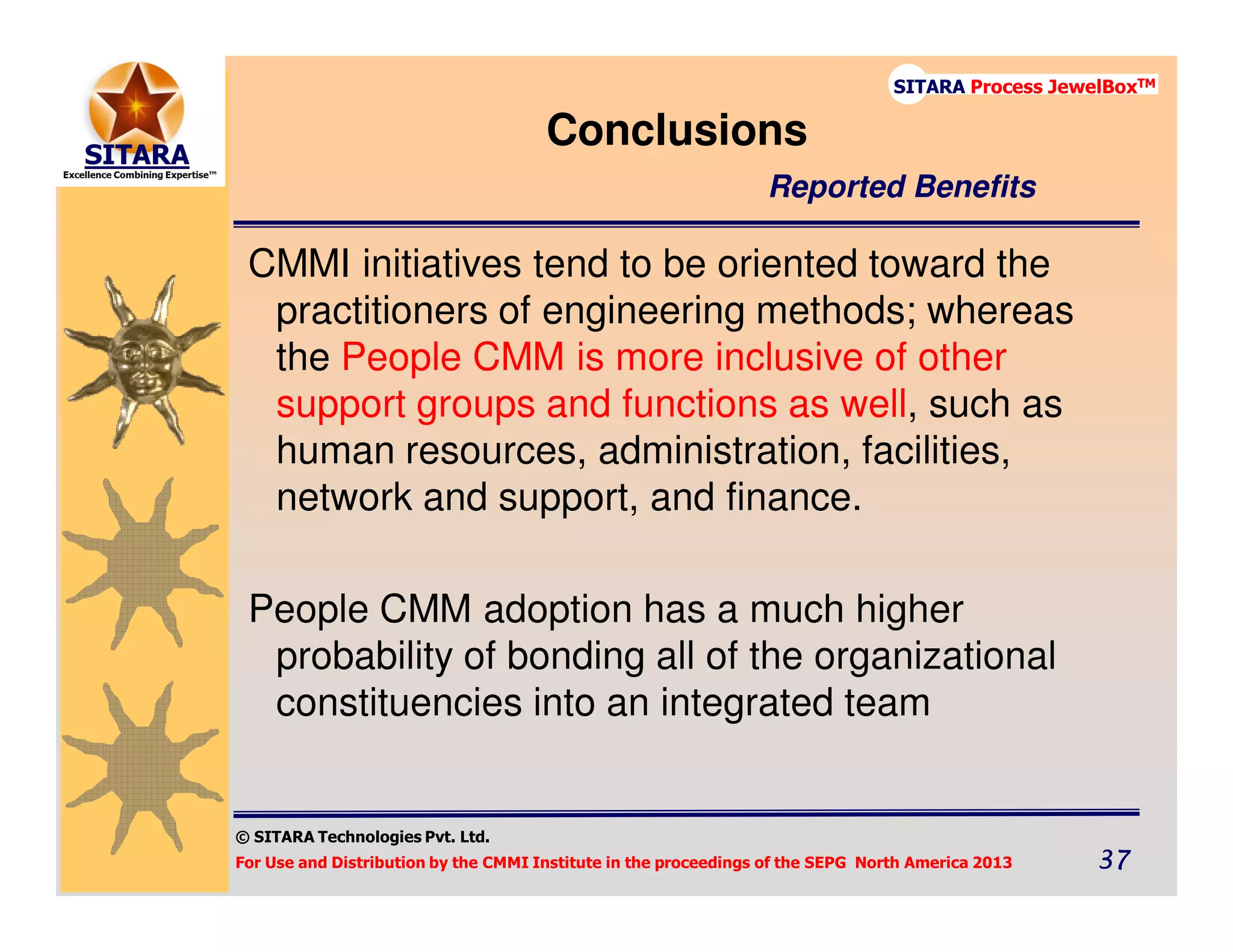 SITARA
Excellence Combining Expertise™

SITARA Process JewelBox™

Conclusions

Reported Benefits

CMMI initiatives tend to be oriented toward the practitioners of engineering methods; whereas the People CMM is more inclusive of other support groups and functions as well, such as human resources, administration, facilities, network and support, and finance.

People CMM adoption has a much higher probability of bonding all of the organizational constituencies into an integrated team

© SITARA Technologies Pvt. Ltd.

For Use and Distribution by the CMMI Institute in the proceedings of the SEPG North America 2013

37